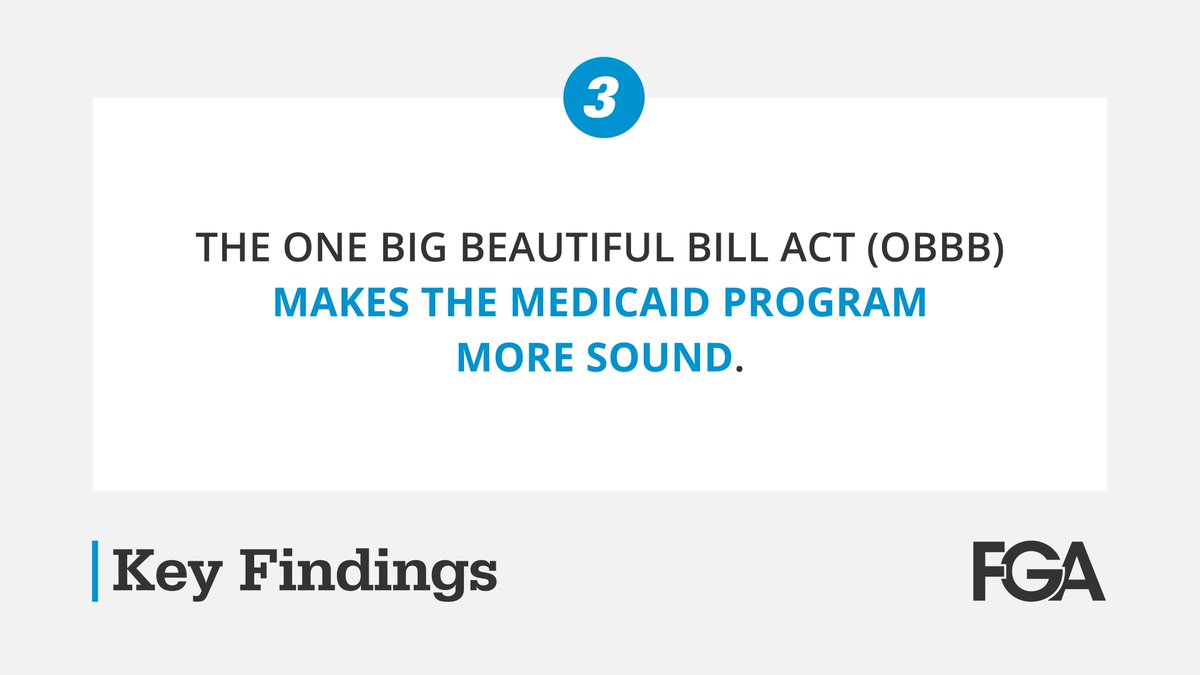 3

THE ONE BIG BEAUTIFUL BILL ACT (OBBB) MAKES THE MEDICAID PROGRAM MORE SOUND.

Key Findings

FGA